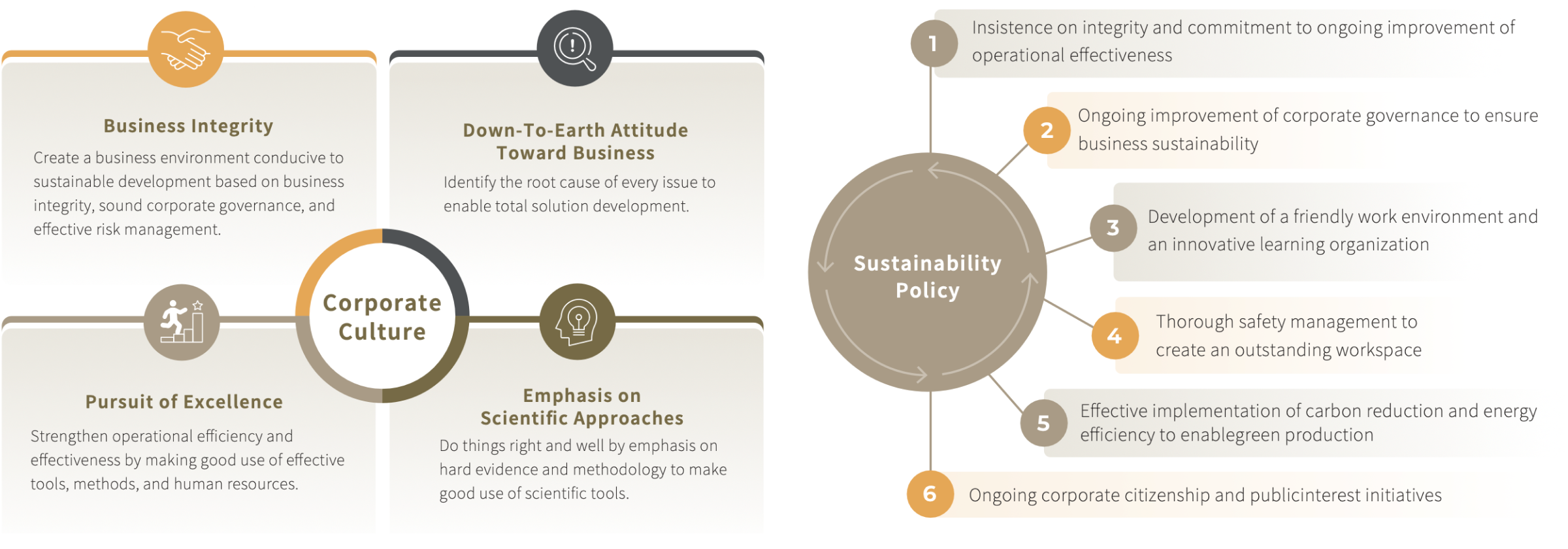 Business Integrity

Create a business environment conducive to sustainable development based on business integrity, sound corporate governance, and effective risk management.

Down-To-Earth Attitude Toward Business

Identify the root cause of every issue to enable total solution development.

Corporate Culture

Pursuit of Excellence

Strengthen operational efficiency and effectiveness by making good use of effective tools, methods, and human resources.

Emphasis on Scientific Approaches

Do things right and well by emphasis on hard evidence and methodology to make good use of scientific tools.

Sustainability Policy

1 Insistence on integrity and commitment to ongoing improvement of operational effectiveness

2 Ongoing improvement of corporate governance to ensure business sustainability

3 Development of a friendly work environment and an innovative learning organization

4 Thorough safety management to create an outstanding workspace

5 Effective implementation of carbon reduction and energy efficiency to enablegreen production

6 Ongoing corporate citizenship and publicinterest initiatives